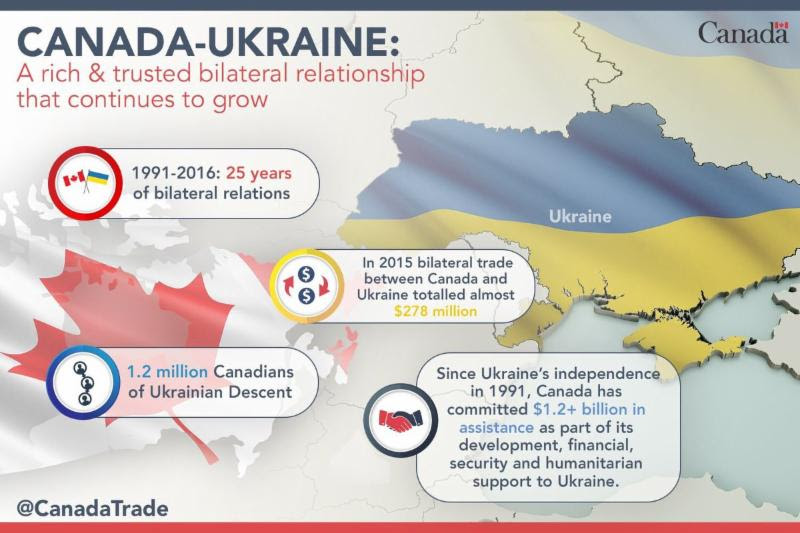 CANADA-UKRAINE:
A rich & trusted bilateral relationship that continues to grow

Canada

1991-2016: 25 years of bilateral relations

Ukraine

In 2015 bilateral trade between Canada and Ukraine totalled almost $278 million

1.2 million Canadians of Ukrainian Descent

Since Ukraine's independence in 1991, Canada has committed $1.2+ billion in assistance as part of its development, financial, security and humanitarian support to Ukraine.

@CanadaTrade